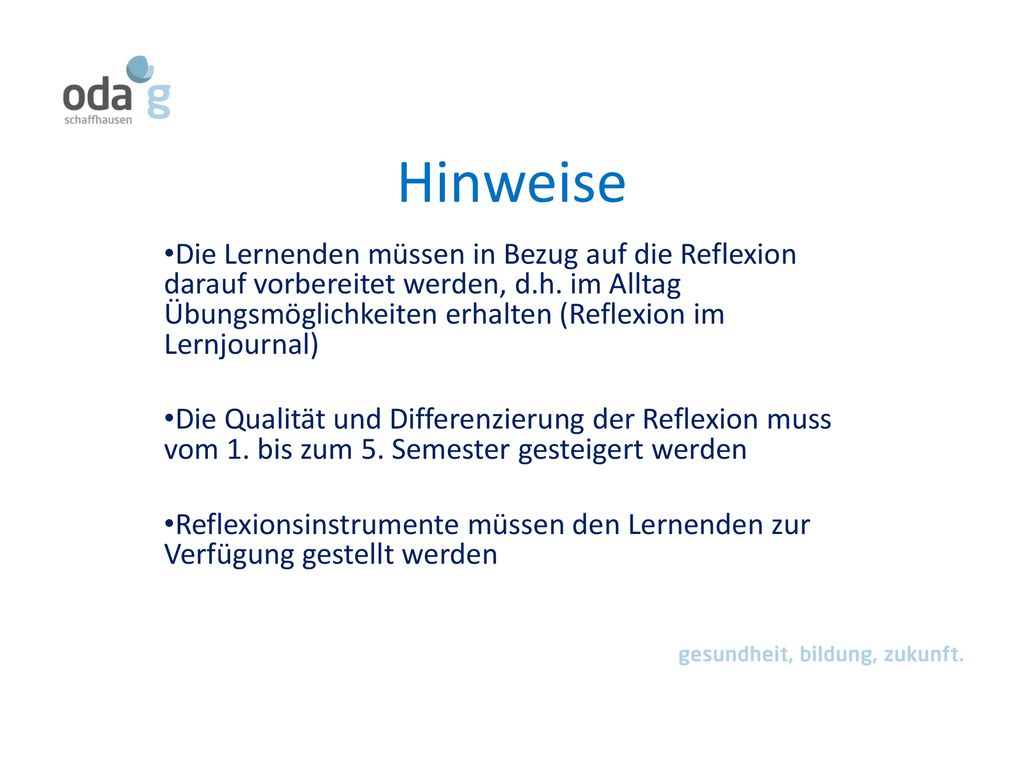 oda g
schaffhausen

Hinweise

•Die Lernenden müssen in Bezug auf die Reflexion darauf vorbereitet werden, d.h. im Alltag Übungsmöglichkeiten erhalten (Reflexion im Lernjournal)

•Die Qualität und Differenzierung der Reflexion muss vom 1. bis zum 5. Semester gesteigert werden

•Reflexionsinstrumente müssen den Lernenden zur Verfügung gestellt werden

gesundheit, bildung, zukunft.